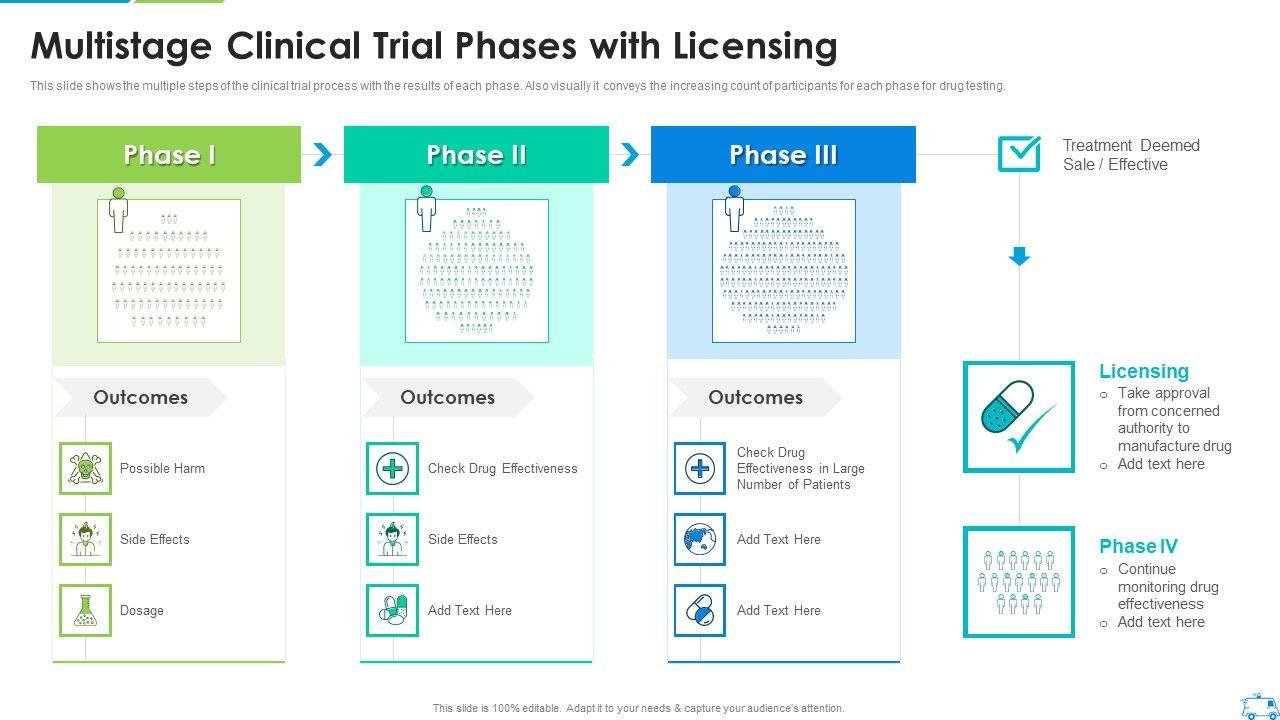 Multistage Clinical Trial Phases with Licensing

This slide shows the multiple steps of the clinical trial process with the results of each phase. Also visually it conveys the increasing count of participants for each phase for drug testing.

Phase I

Outcomes

Possible Harm

Side Effects

Dosage

Phase II

Outcomes

Check Drug Effectiveness

Side Effects

Add Text Here

Phase III

Outcomes

Check Drug Effectiveness in Large Number of Patients

Add Text Here

Add Text Here

Treatment Deemed Sale / Effective

Licensing
o Take approval from concerned authority to manufacture drug
o Add text here

Phase IV
o Continue monitoring drug effectiveness
o Add text here

This slide is 100% editable. Adapt it to your needs & capture your audience's attention.